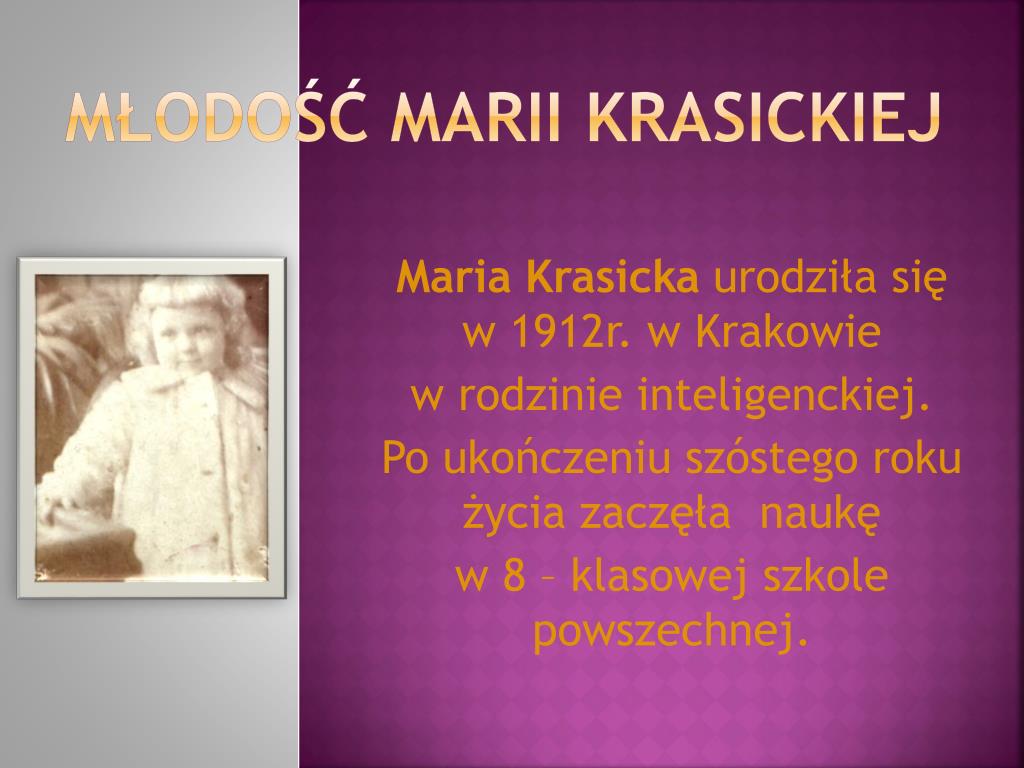 MŁODOŚĆ MARII KRASICKIEJ

Maria Krasicka urodziła się w 1912r. w Krakowie w rodzinie inteligenckiej. Po ukończeniu szóstego roku życia zaczęła naukę w 8 – klasowej szkole powszechnej.